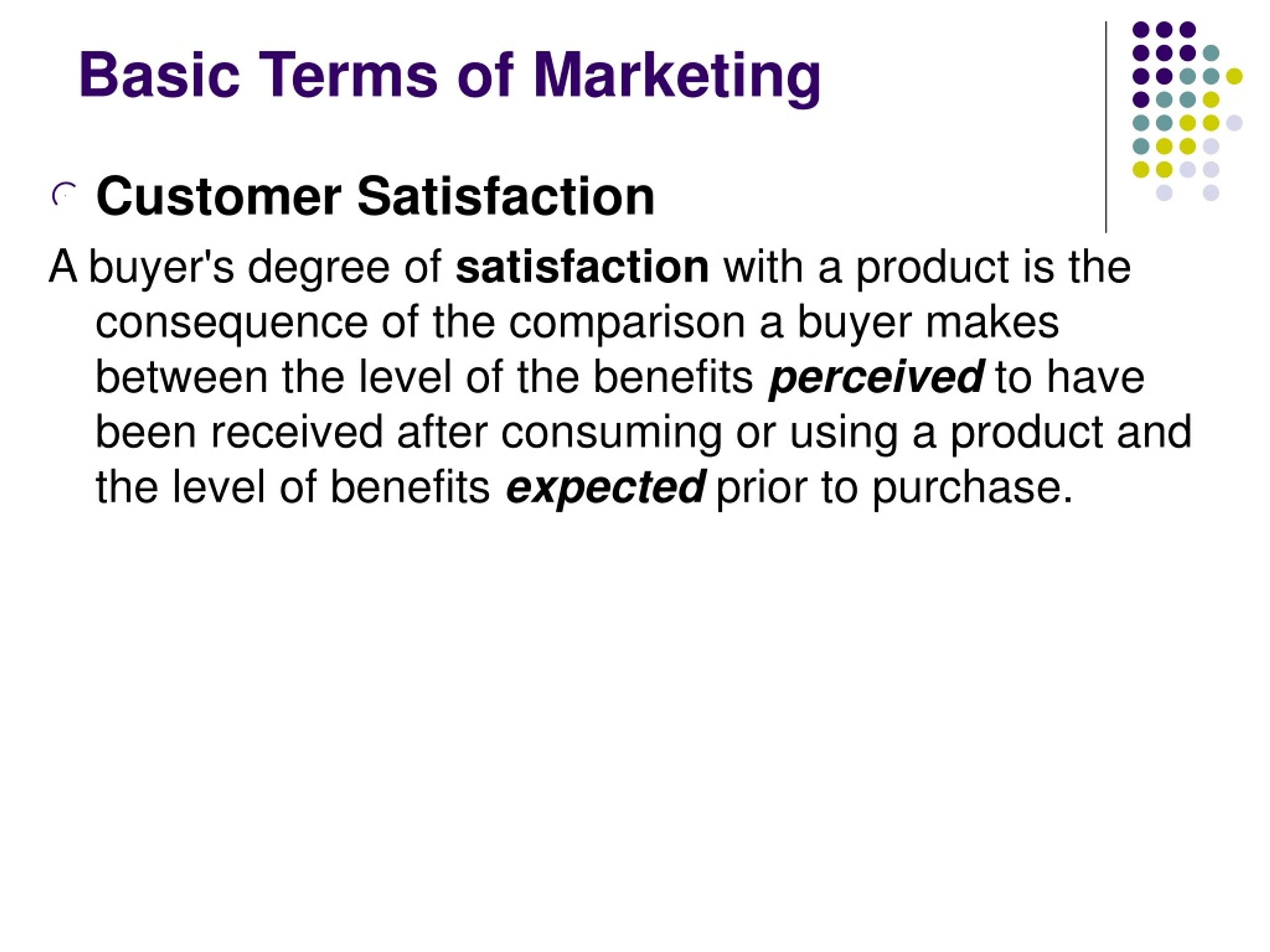 Basic Terms of Marketing

Customer Satisfaction

A buyer's degree of satisfaction with a product is the consequence of the comparison a buyer makes between the level of the benefits perceived to have been received after consuming or using a product and the level of benefits expected prior to purchase.